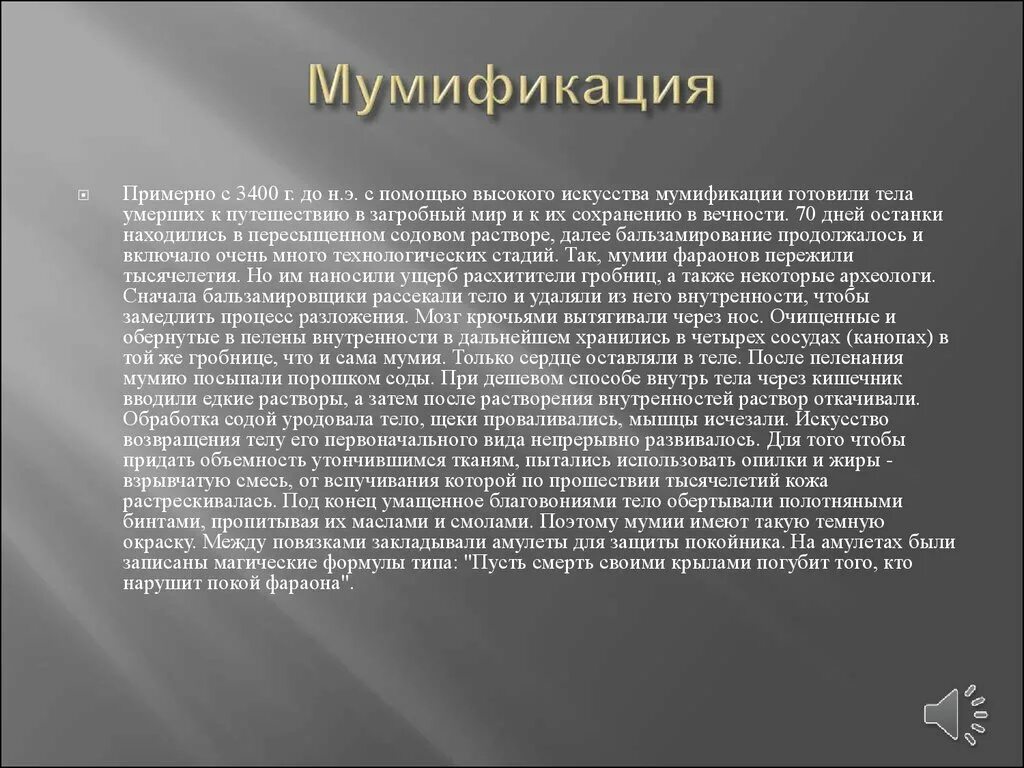 Мумификация

Примерно с 3400 г. до н.э. с помощью высокого искусства мумификации готовили тела умерших к путешествию в загробный мир и к их сохранению в вечности. 70 дней останки находились в пересыщенном содовом растворе, далее бальзамирование продолжалось и включало очень много технологических стадий. Так, мумии фараонов пережили тысячелетия. Но им наносили ущерб расхитители гробниц, а также некоторые археологи. Сначала бальзамировщики рассекали тело и удаляли из него внутренности, чтобы замедлить процесс разложения. Мозг крючьями вытягивали через нос. Очищенные и обернутые в пелены внутренности в дальнейшем хранились в четырех сосудах (канопах) в той же гробнице, что и сама мумия. Только сердце оставляли в теле. После пеленания мумию посыпали порошком соды. При дешевом способе внутрь тела через кишечник вводили едкие растворы, а затем после растворения внутренностей раствор откачивали. Обработка содой уродовала тело, щеки проваливались, мышцы исчезали. Искусство возвращения телу его первоначального вида непрерывно развивалось. Для того чтобы придать объемность утончившимся тканям, пытались использовать опилки и жиры - взрывчатую смесь, от вспучивания которой по прошествии тысячелетий кожа растрескивалась. Под конец умащенное благовониями тело обертывали полотняными бинтами, пропитывая их маслами и смолами. Поэтому мумии имеют такую темную окраску. Между повязками закладывали амулеты для защиты покойника. На амулетах были записаны магические формулы типа: "Пусть смерть своими крылами погубит того, кто нарушит покой фараона".